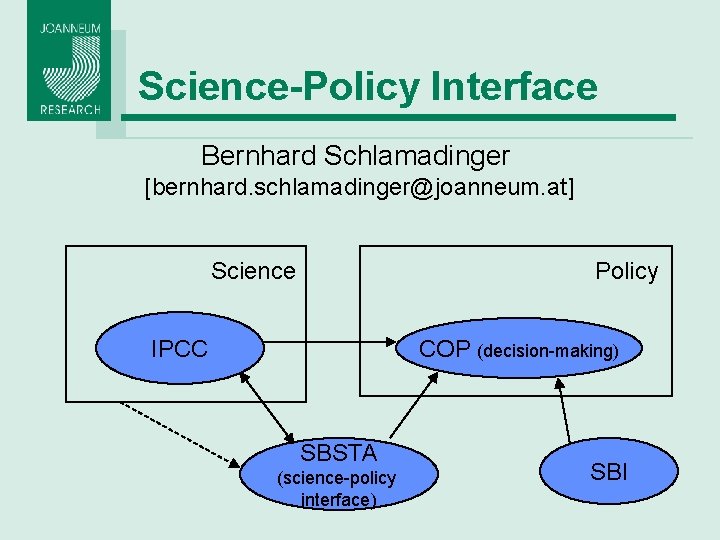 JOANNEUM
RESEARCH

Science-Policy Interface

Bernhard Schlamadinger
[bernhard.schlamadinger@joanneum.at]

Science

Policy

IPCC

COP (decision-making)

SBSTA
(science-policy interface)

SBI